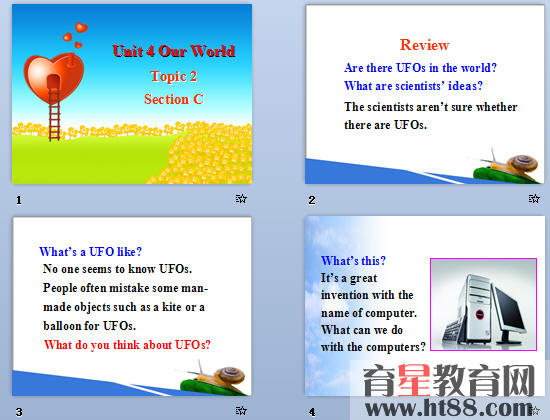 Unit 4 Our World
Topic 2
Section C

1

Review
Are there UFOs in the world?
What are scientists' ideas?
The scientists aren't sure whether there are UFOs.

2

What's a UFO like?
No one seems to know UFOs. People often mistake some man-made objects such as a kite or a balloon for UFOs.
What do you think about UFOs?

3

What's this?
It's a great invention with the name of computer. What can we do with the computers?

4

育星教育网
www.ht88.com